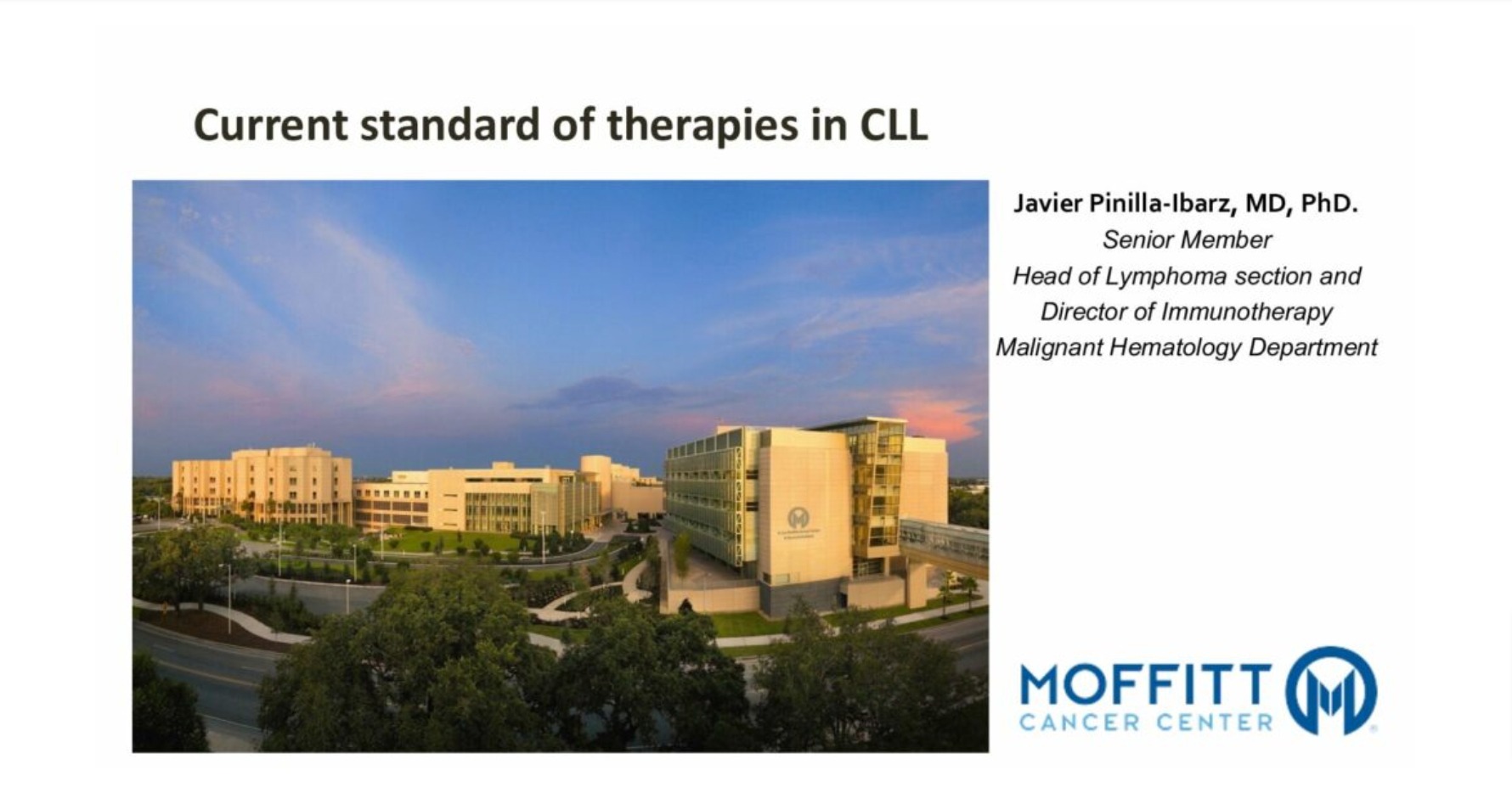 Current standard of therapies in CLL

Javier Pinilla-Ibarz, MD, PhD.
Senior Member
Head of Lymphoma section and
Director of Immunotherapy
Malignant Hematology Department

MOFFITT
CANCER CENTER